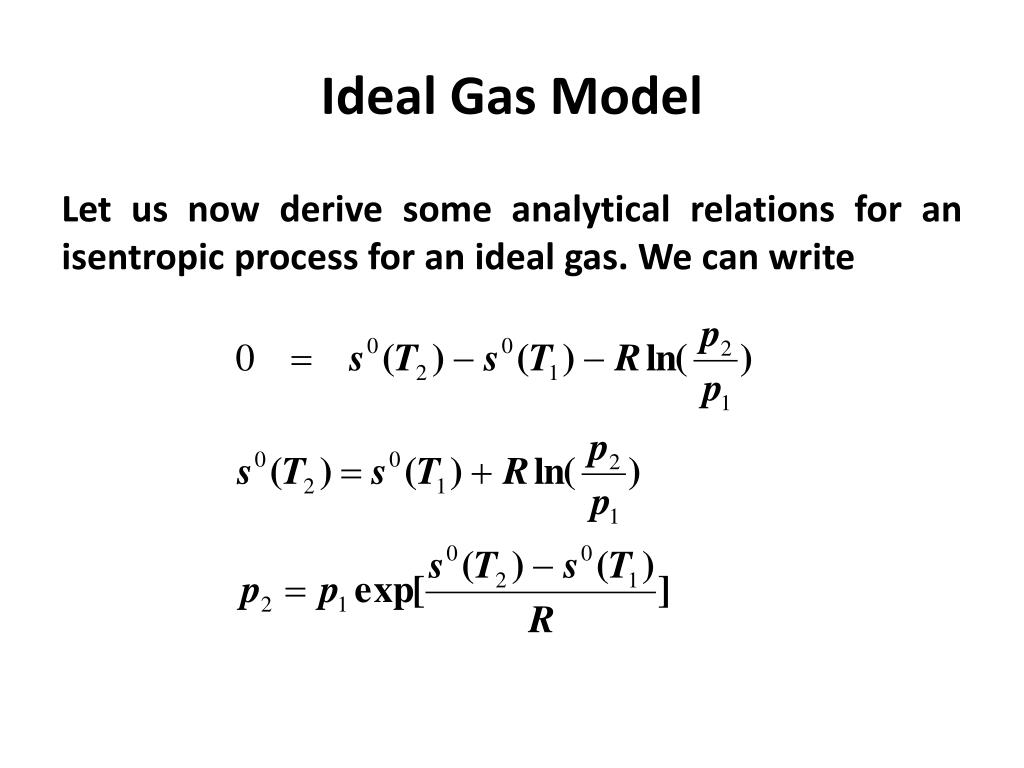 Ideal Gas Model

Let us now derive some analytical relations for an isentropic process for an ideal gas. We can write

$0 = s^0(T_2) - s^0(T_1) - R\ln(\frac{p_2}{p_1})$

$s^0(T_2) = s^0(T_1) + R\ln(\frac{p_2}{p_1})$

$p_2 = p_1 \exp[\frac{s^0(T_2) - s^0(T_1)}{R}]$